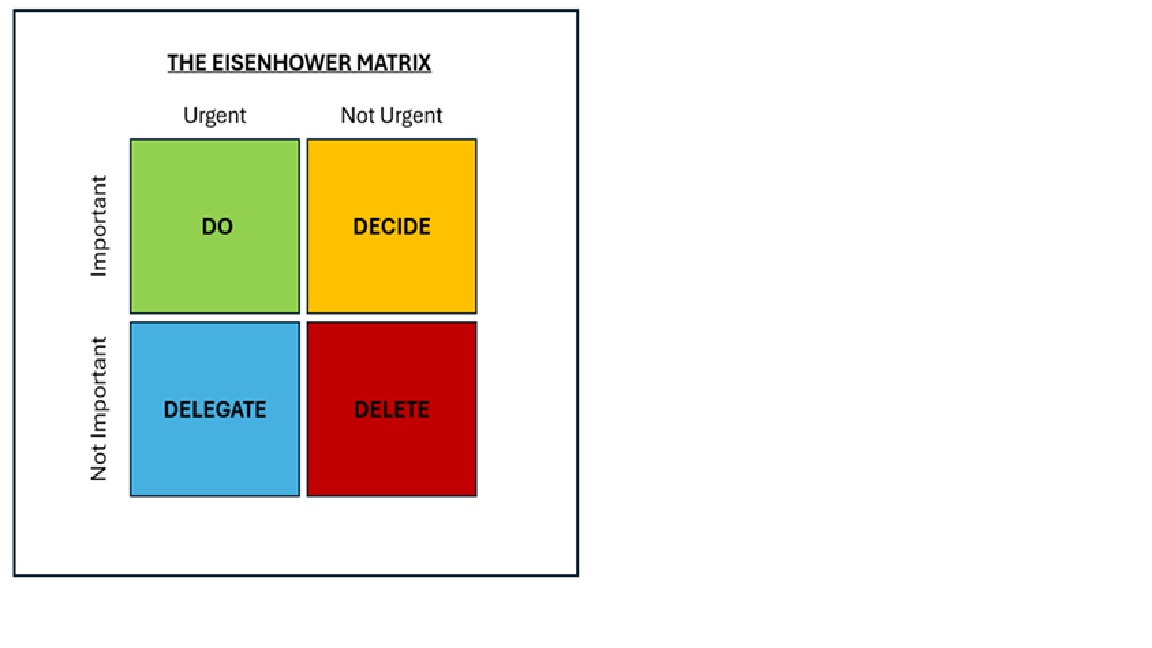 THE EISENHOWER MATRIX

| | Urgent | Not Urgent |
|---|---|---|
| Important | DO | DECIDE |
| Not Important | DELEGATE | DELETE |